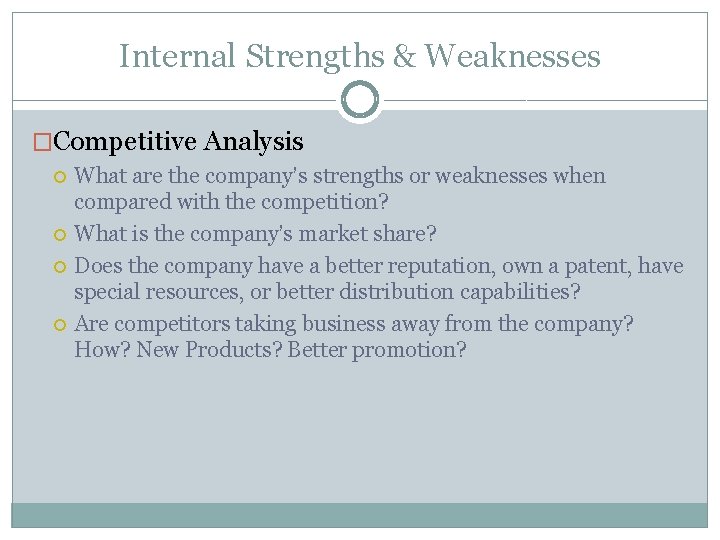 Internal Strengths & Weaknesses

Competitive Analysis

What are the company's strengths or weaknesses when compared with the competition?

What is the company's market share?

Does the company have a better reputation, own a patent, have special resources, or better distribution capabilities?

Are competitors taking business away from the company? How? New Products? Better promotion?